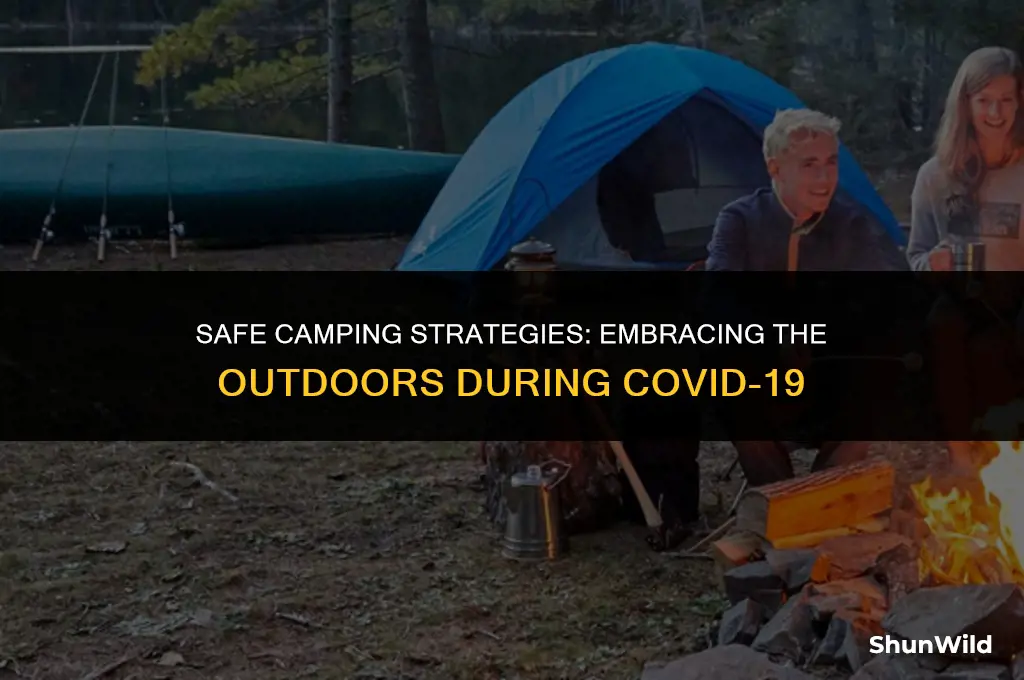 SAFE CAMPING STRATEGIES: EMBRACING THE OUTDOORS DURING COVID-19

ShunWild